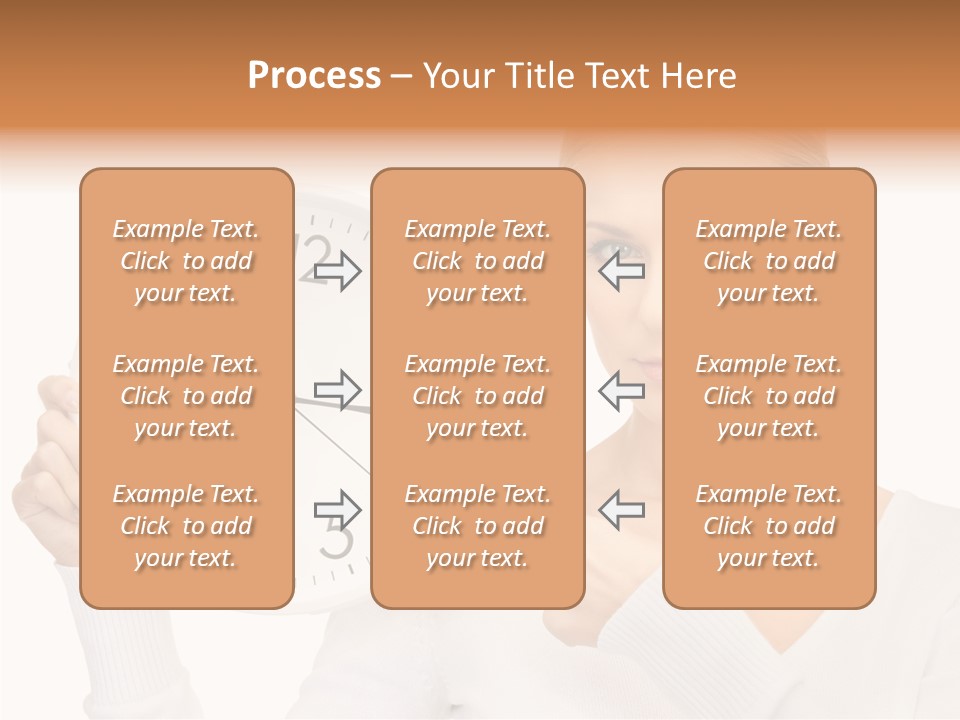 Process – Your Title Text Here

Example Text. Click to add your text.

Example Text. Click to add your text.

Example Text. Click to add your text.

Example Text. Click to add your text.

Example Text. Click to add your text.

Example Text. Click to add your text.

Example Text. Click to add your text.

Example Text. Click to add your text.

Example Text. Click to add your text.